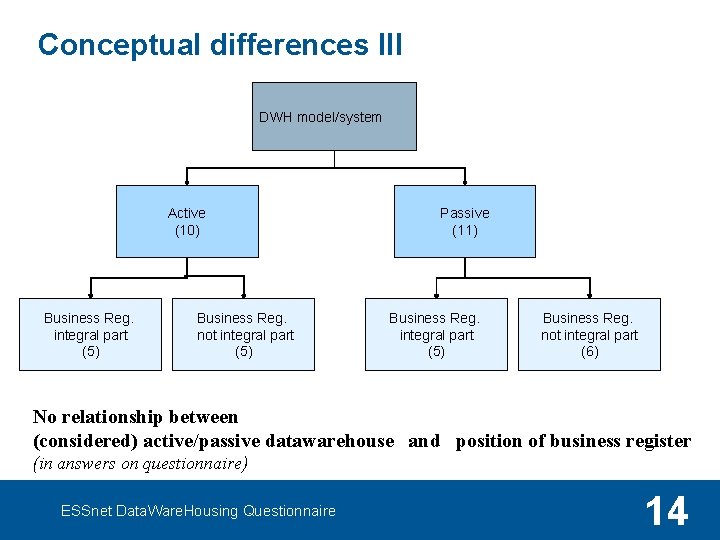 Conceptual differences III

DWH model/system

Active
(10)

Passive
(11)

Business Reg. integral part
(5)

Business Reg. not integral part
(5)

Business Reg. integral part
(5)

Business Reg. not integral part
(6)

No relationship between
(considered) active/passive datawarehouse and position of business register
(in answers on questionnaire)

ESSnet DataWareHousing Questionnaire

14